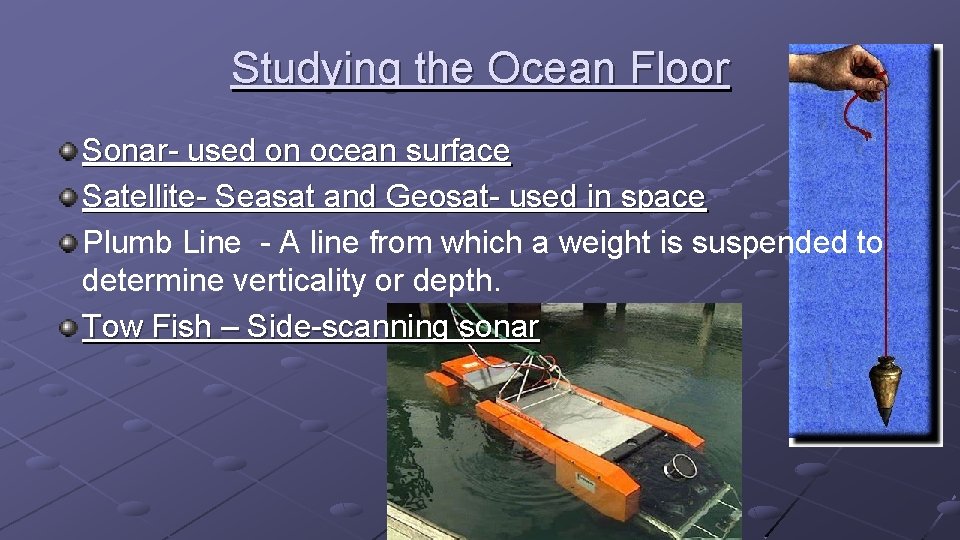 Studying the Ocean Floor

Sonar- used on ocean surface

Satellite- Seasat and Geosat- used in space

Plumb Line - A line from which a weight is suspended to determine verticality or depth.

Tow Fish – Side-scanning sonar